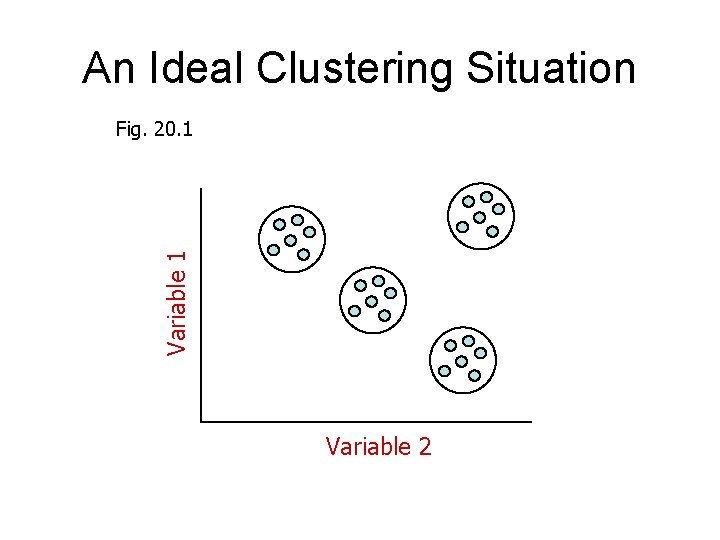 An Ideal Clustering Situation

Fig. 20.1

Variable 1

Variable 2